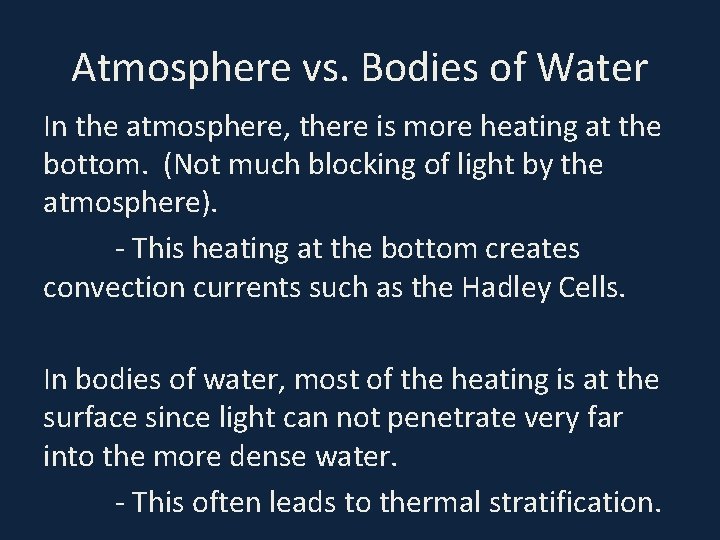 Atmosphere vs. Bodies of Water

In the atmosphere, there is more heating at the bottom. (Not much blocking of light by the atmosphere).

- This heating at the bottom creates convection currents such as the Hadley Cells.

In bodies of water, most of the heating is at the surface since light can not penetrate very far into the more dense water.

- This often leads to thermal stratification.